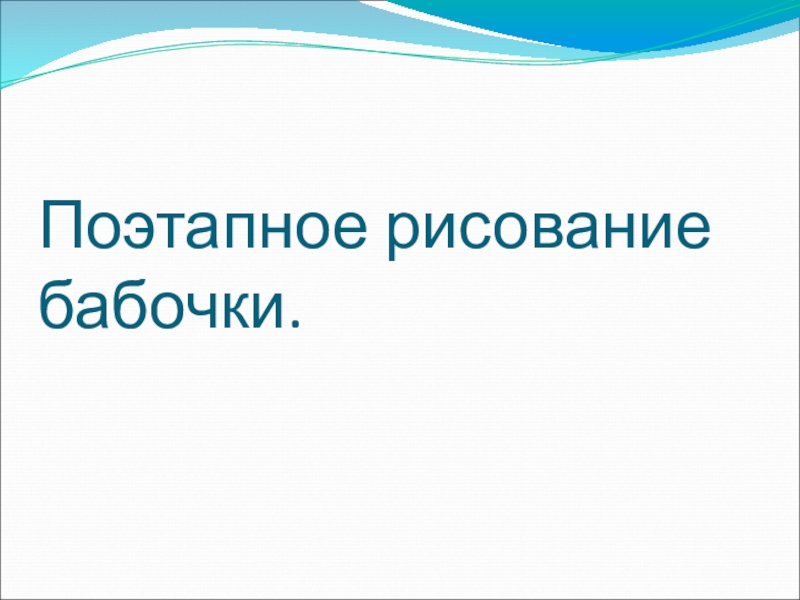 Поэтапное рисование бабочки.